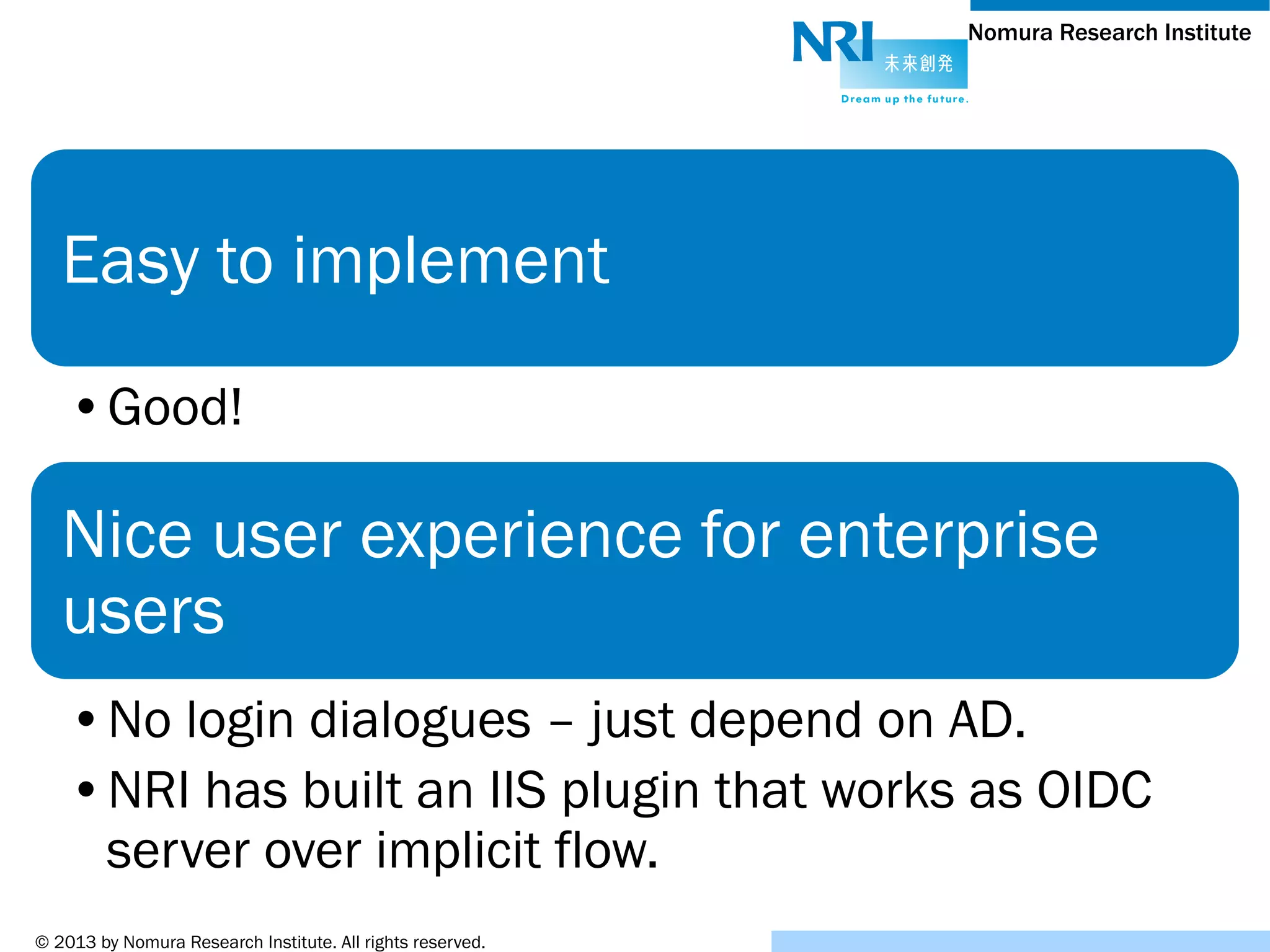 NRI 未来創発
Dream up the future.
Nomura Research Institute

Easy to implement

• Good!

Nice user experience for enterprise users

• No login dialogues – just depend on AD.
• NRI has built an IIS plugin that works as OIDC server over implicit flow.

© 2013 by Nomura Research Institute. All rights reserved.